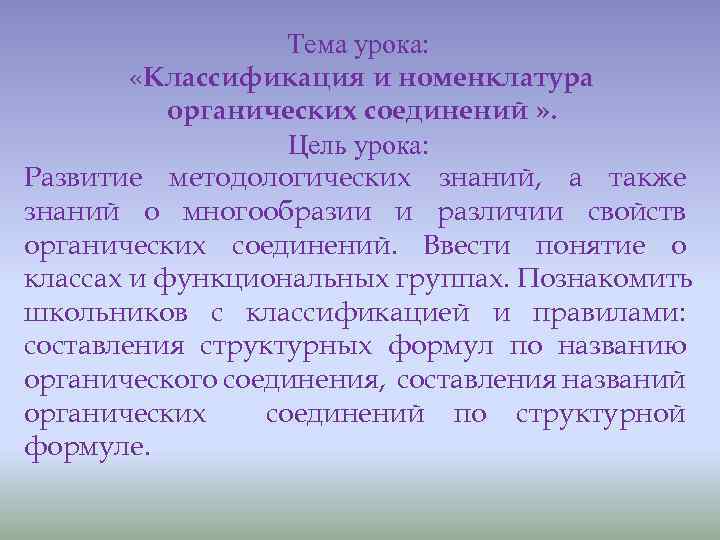 Тема урока:
«Классификация и номенклатура органических соединений ».
Цель урока:
Развитие методологических знаний, а также знаний о многообразии и различии свойств органических соединений. Ввести понятие о классах и функциональных группах. Познакомить школьников с классификацией и правилами: составления структурных формул по названию органического соединения, составления названий органических соединений по структурной формуле.